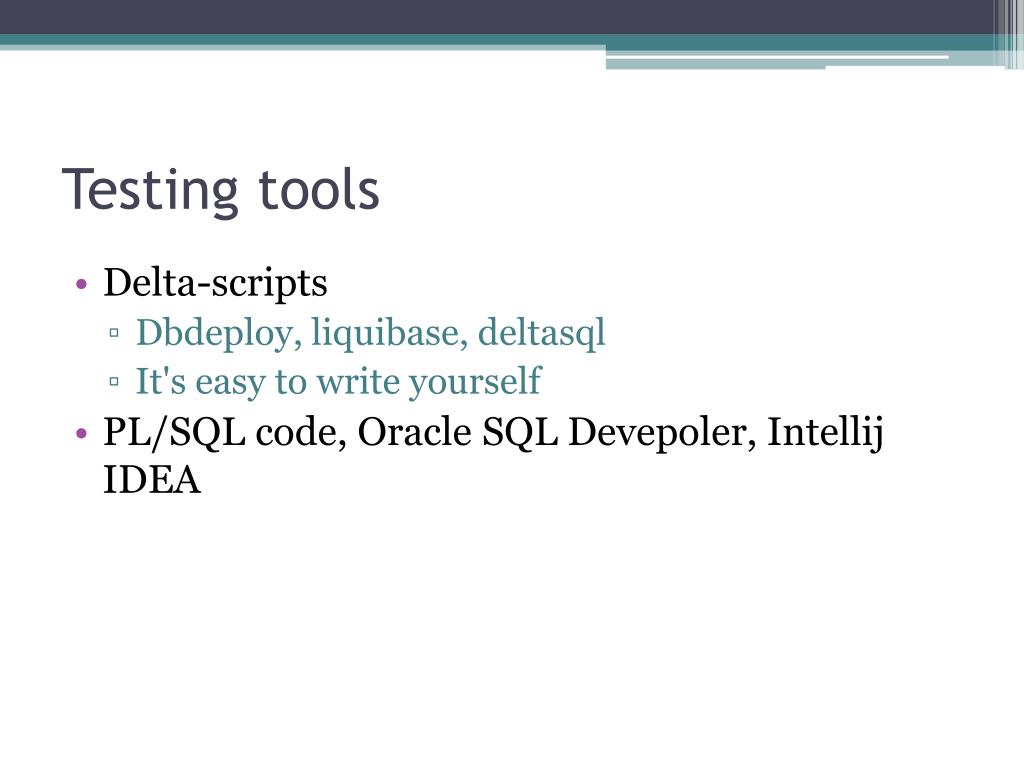 Testing tools

• Delta-scripts
▫ Dbdeploy, liquibase, deltasql
▫ It's easy to write yourself
• PL/SQL code, Oracle SQL Devepoler, Intellij IDEA